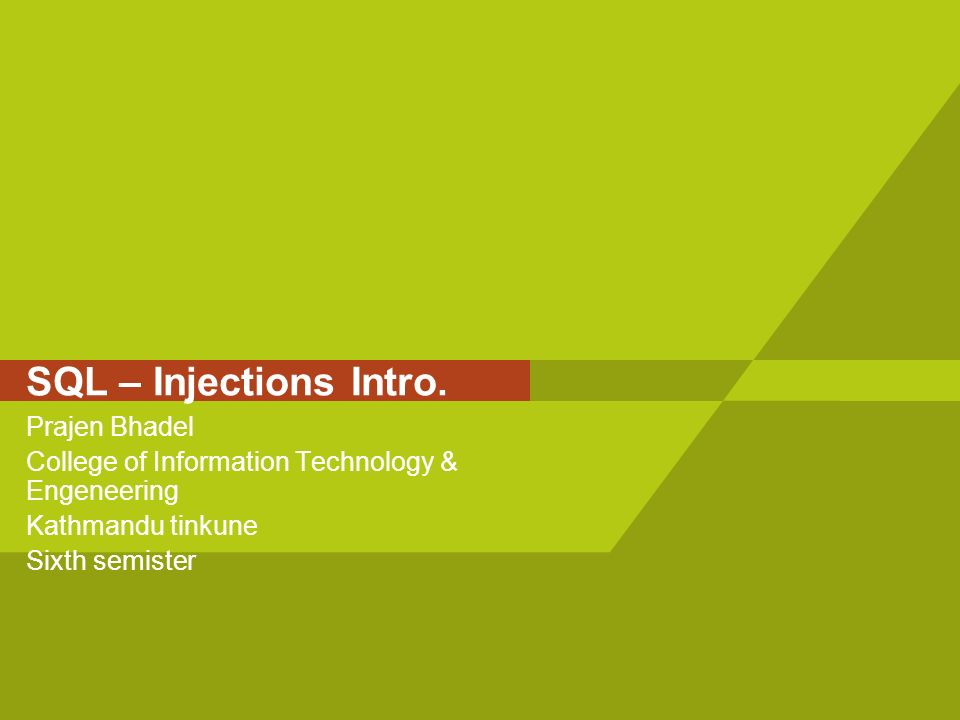 SQL – Injections Intro.

Prajen Bhadel
College of Information Technology & Engeneering
Kathmandu tinkune
Sixth semister